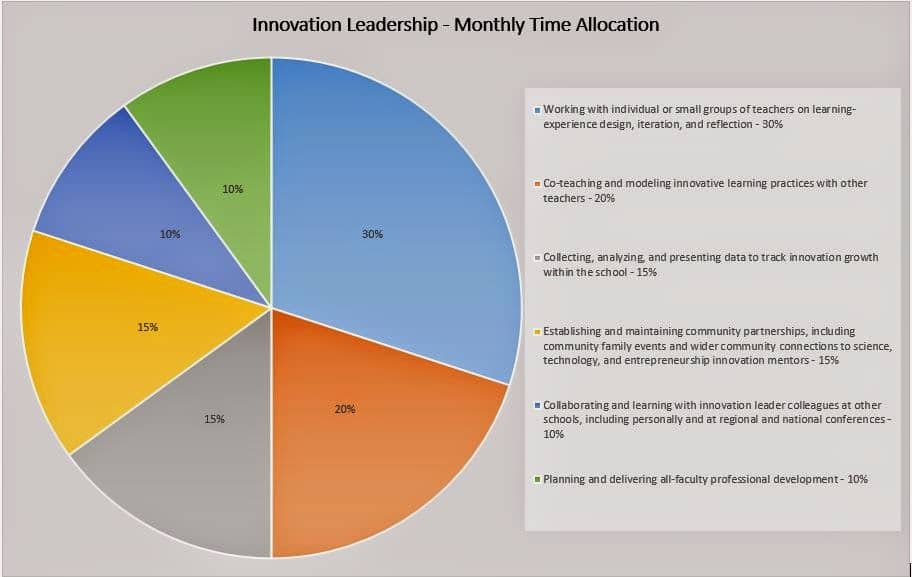 Innovation Leadership - Monthly Time Allocation

30%

20%

15%

15%

10%

10%

Working with individual or small groups of teachers on learning-experience design, iteration, and reflection - 30%

Co-teaching and modeling innovative learning practices with other teachers - 20%

Collecting, analyzing, and presenting data to track innovation growth within the school - 15%

Establishing and maintaining community partnerships, including community family events and wider community connections to science, technology, and entrepreneurship innovation mentors - 15%

Collaborating and learning with innovation leader colleagues at other schools, including personally and at regional and national conferences - 10%

Planning and delivering all-faculty professional development - 10%